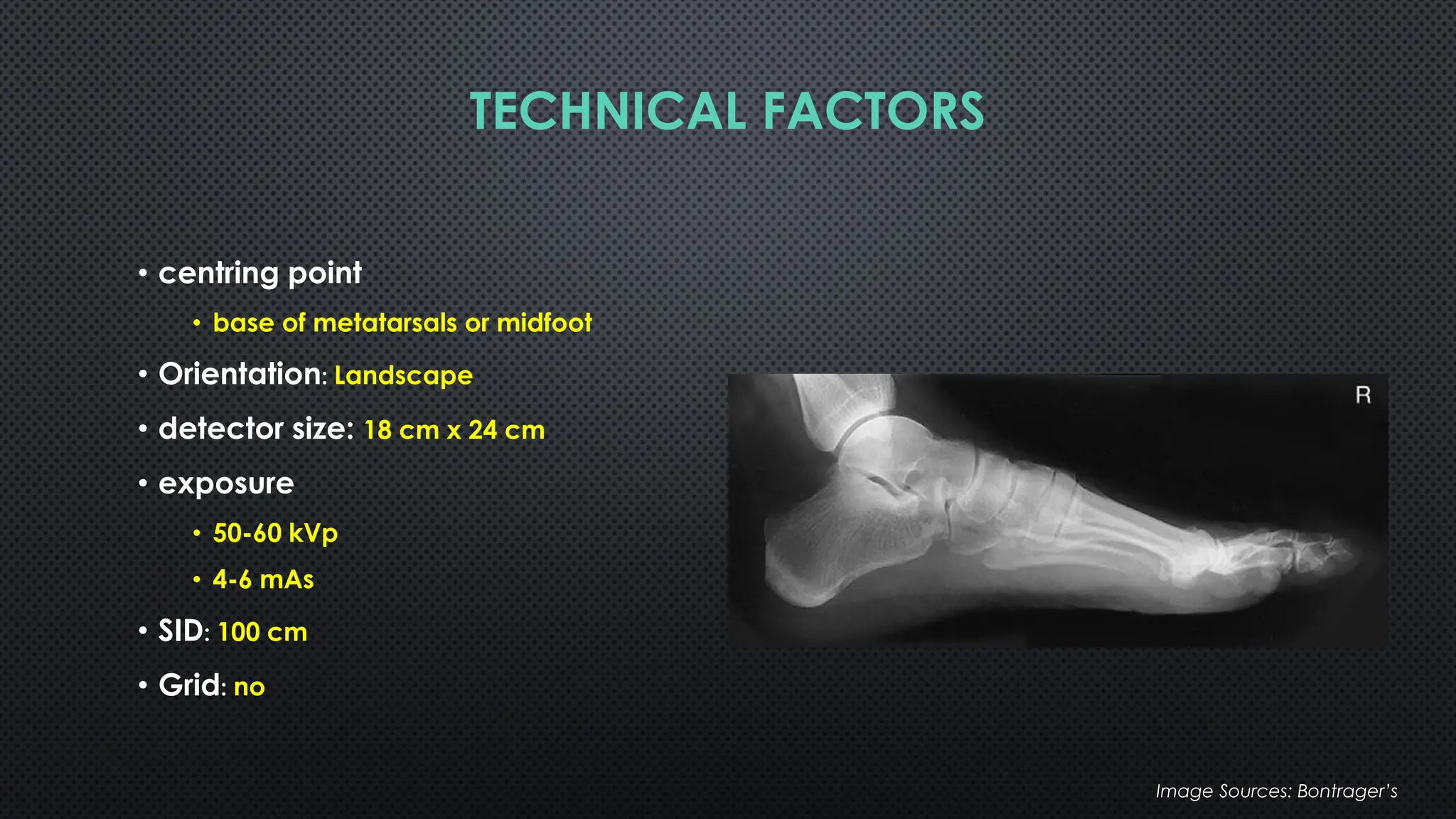 TECHNICAL FACTORS

• centring point
  • base of metatarsals or midfoot
• Orientation: Landscape
• detector size: 18 cm x 24 cm
• exposure
  • 50-60 kVp
  • 4-6 mAs
• SID: 100 cm
• Grid: no

R

Image Sources: Bontrager's